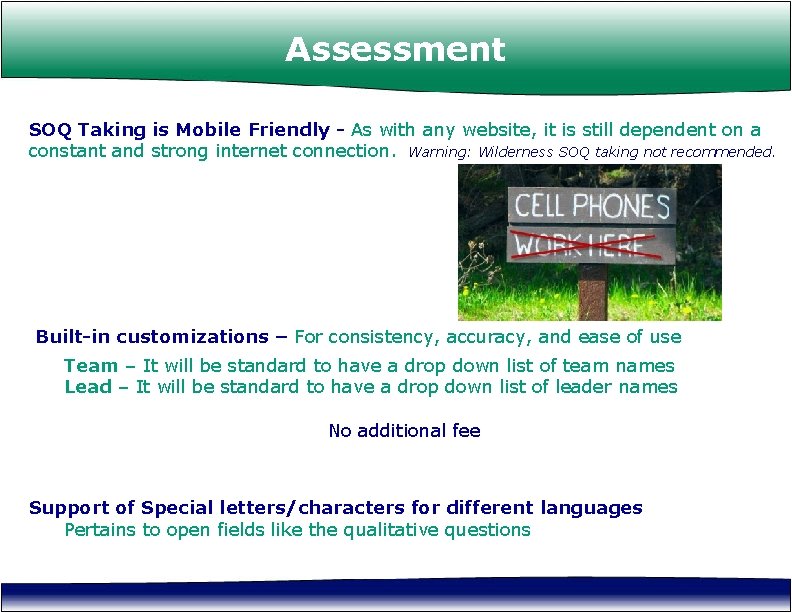 Assessment

SOQ Taking is Mobile Friendly - As with any website, it is still dependent on a constant and strong internet connection. Warning: Wilderness SOQ taking not recommended.

CELL PHONES
WORK HERE

Built-in customizations – For consistency, accuracy, and ease of use

Team – It will be standard to have a drop down list of team names
Lead – It will be standard to have a drop down list of leader names

No additional fee

Support of Special letters/characters for different languages
Pertains to open fields like the qualitative questions